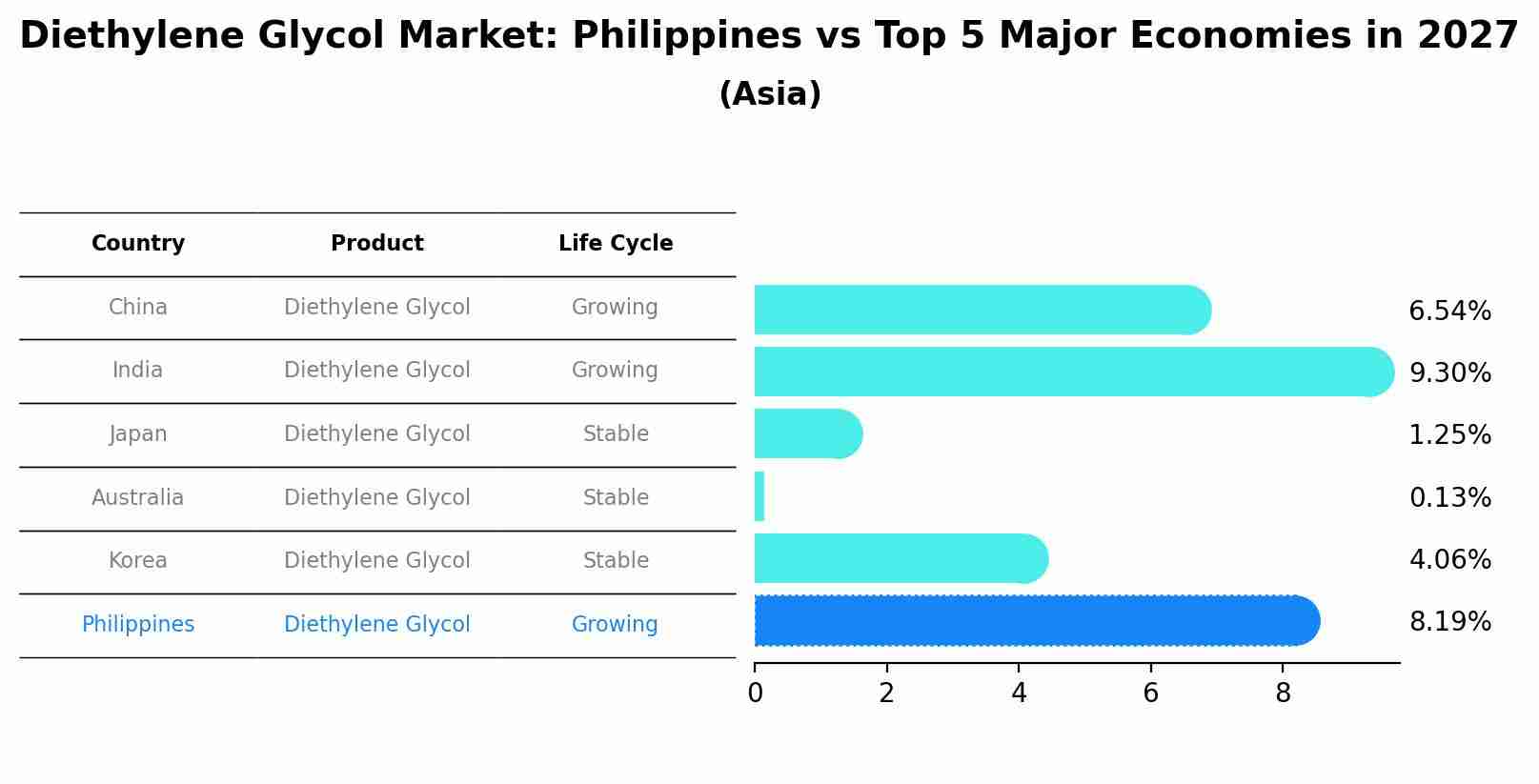 Diethylene Glycol Market: Philippines vs Top 5 Major Economies in 2027
(Asia)

| Country | Product | Life Cycle |
|---|---|---|
| China | Diethylene Glycol | Growing |
| India | Diethylene Glycol | Growing |
| Japan | Diethylene Glycol | Stable |
| Australia | Diethylene Glycol | Stable |
| Korea | Diethylene Glycol | Stable |
| Philippines | Diethylene Glycol | Growing |

6.54%
9.30%
1.25%
0.13%
4.06%
8.19%

0 2 4 6 8